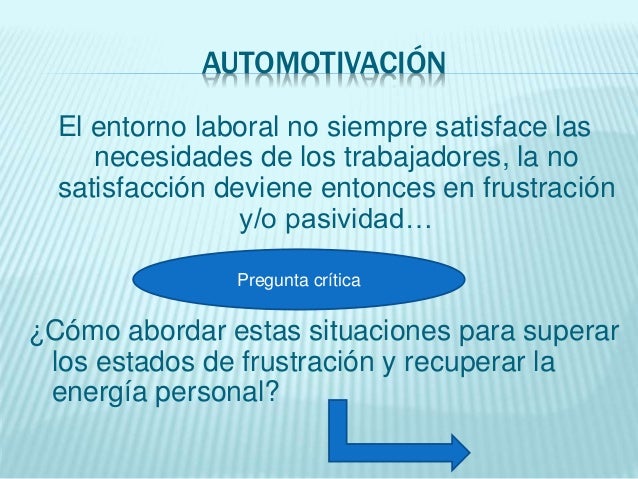 AUTOMOTIVACIÓN

El entorno laboral no siempre satisface las necesidades de los trabajadores, la no satisfacción deviene entonces en frustración y/o pasividad…

Pregunta crítica

¿Cómo abordar estas situaciones para superar los estados de frustración y recuperar la energía personal?